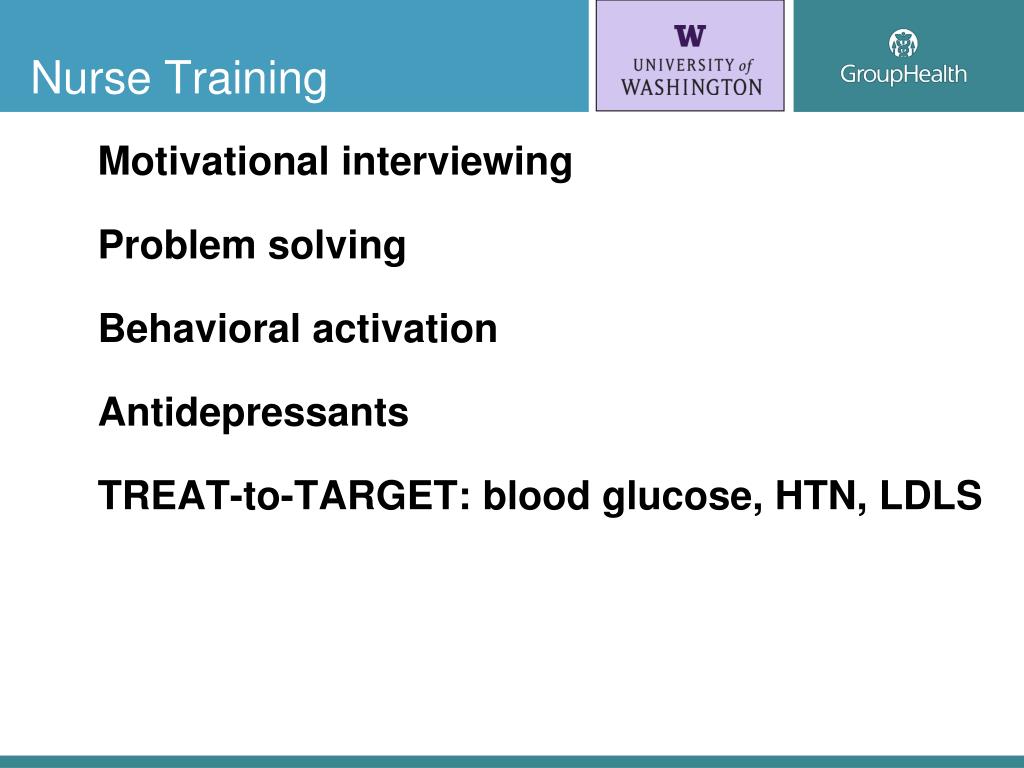 Nurse Training

W
UNIVERSITY of WASHINGTON

GroupHealth

Motivational interviewing

Problem solving

Behavioral activation

Antidepressants

TREAT-to-TARGET: blood glucose, HTN, LDLS